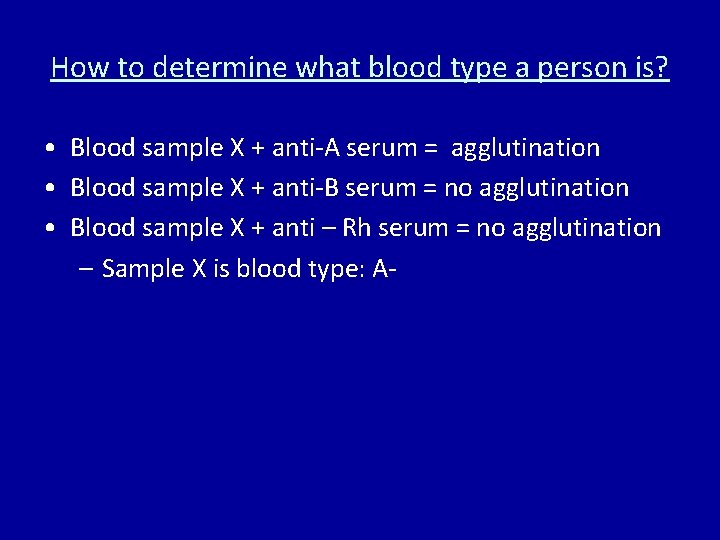 How to determine what blood type a person is?

• Blood sample X + anti-A serum = agglutination
• Blood sample X + anti-B serum = no agglutination
• Blood sample X + anti – Rh serum = no agglutination
– Sample X is blood type: A-